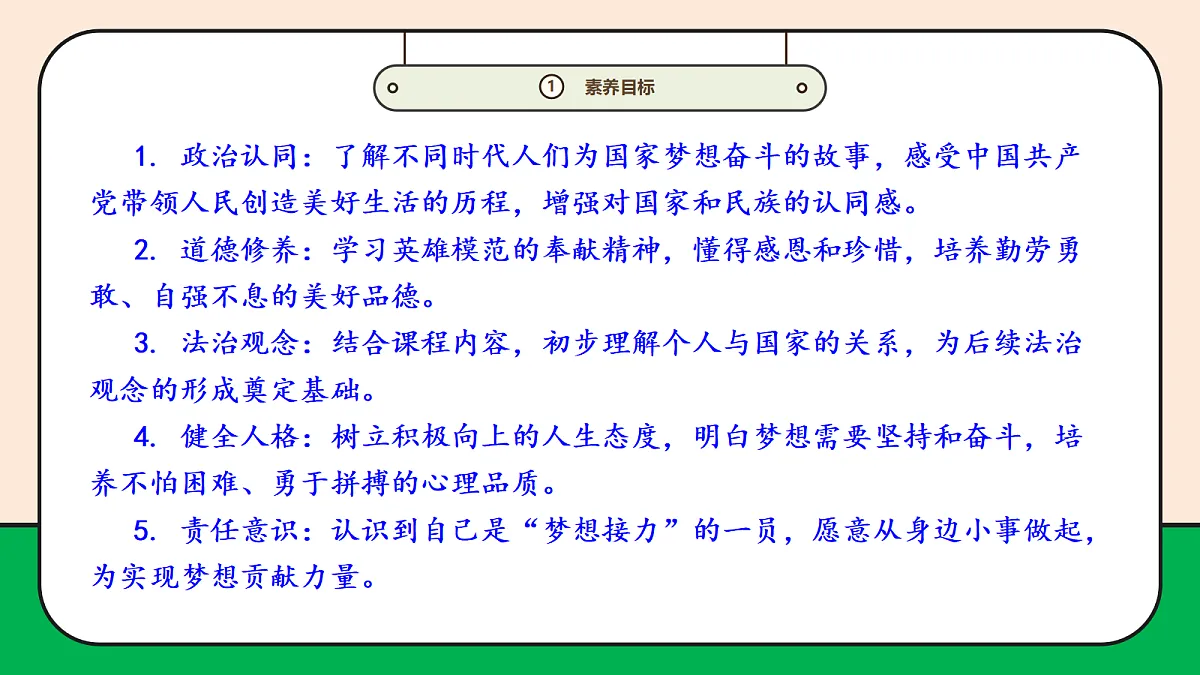 ① 素养目标

1. 政治认同：了解不同时代人们为国家梦想奋斗的故事，感受中国共产党带领人民创造美好生活的历程，增强对国家和民族的认同感。

2. 道德修养：学习英雄模范的奉献精神，懂得感恩和珍惜，培养勤劳勇敢、自强不息的美好品德。

3. 法治观念：结合课程内容，初步理解个人与国家的关系，为后续法治观念的形成奠定基础。

4. 健全人格：树立积极向上的人生态度，明白梦想需要坚持和奋斗，培养不怕困难、勇于拼搏的心理品质。

5. 责任意识：认识到自己是“梦想接力”的一员，愿意从身边小事做起，为实现梦想贡献力量。